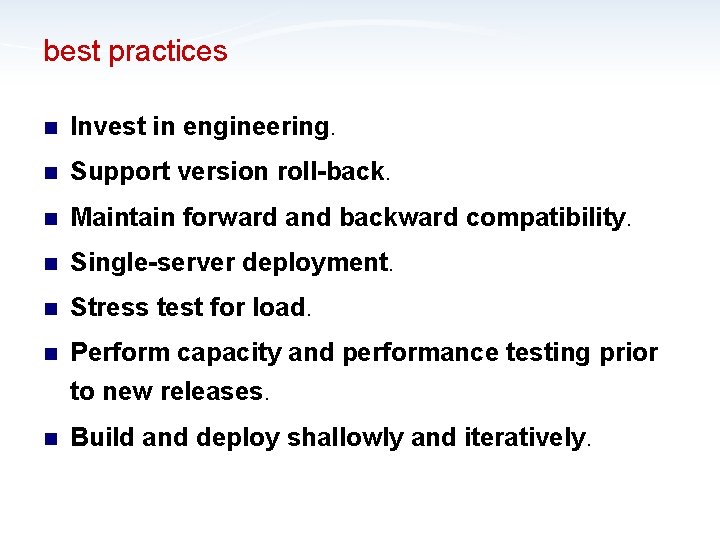 best practices

- Invest in engineering.
- Support version roll-back.
- Maintain forward and backward compatibility.
- Single-server deployment.
- Stress test for load.
- Perform capacity and performance testing prior to new releases.
- Build and deploy shallowly and iteratively.